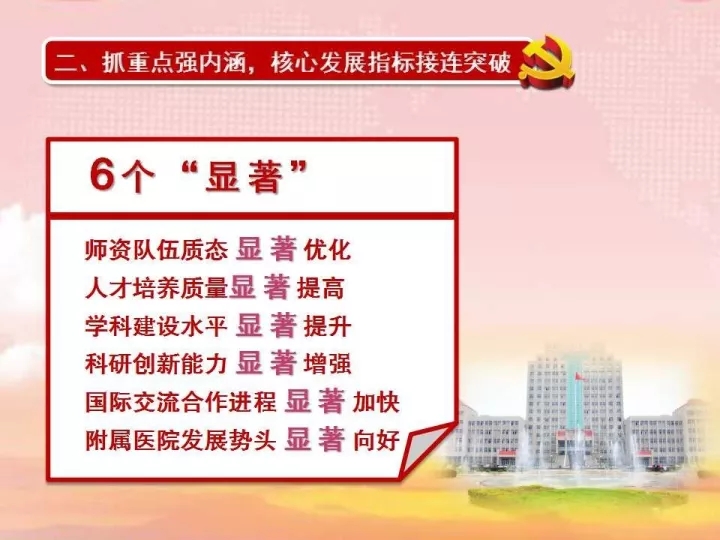 二、抓重点强内涵，核心发展指标接连突破

6个“显著”

师资队伍质态 显著 优化
人才培养质量显著 提高
学科建设水平 显著 提升
科研创新能力 显著 增强
国际交流合作进程 显著 加快
附属医院发展势头 显著 向好